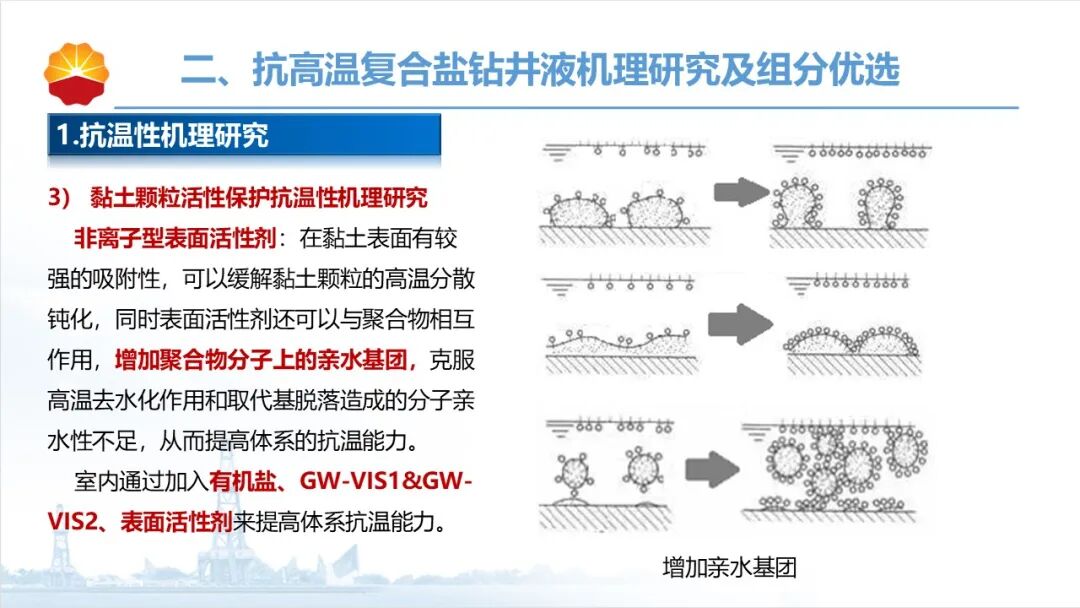 二、抗高温复合盐钻井液机理研究及组分优选

1.抗温性机理研究

3） 黏土颗粒活性保护抗温性机理研究

非离子型表面活性剂：在黏土表面有较强的吸附性，可以缓解黏土颗粒的高温分散钝化，同时表面活性剂还可以与聚合物相互作用，增加聚合物分子上的亲水基团，克服高温去水化作用和取代基脱落造成的分子亲水性不足，从而提高体系的抗温能力。

室内通过加入有机盐、GW-VIS1&GW-VIS2、表面活性剂来提高体系抗温能力。

增加亲水基团